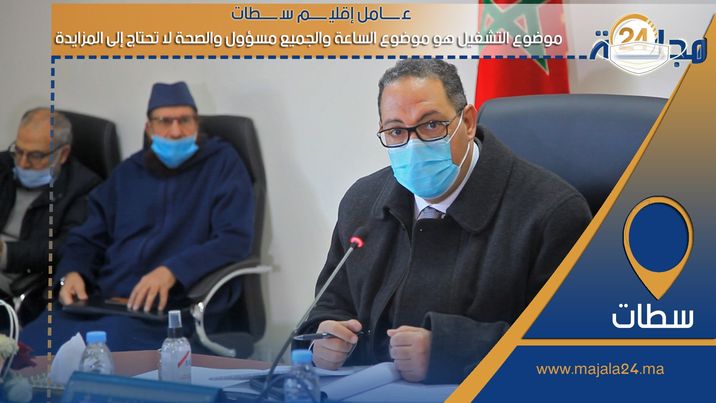 عامل إقليم سطات
موضوع التشغيل هو موضوع الساعة والجميع مسؤول والصحة لا تحتاج إلى المزايدة

مجلة 24

سطات

www.majala24.ma